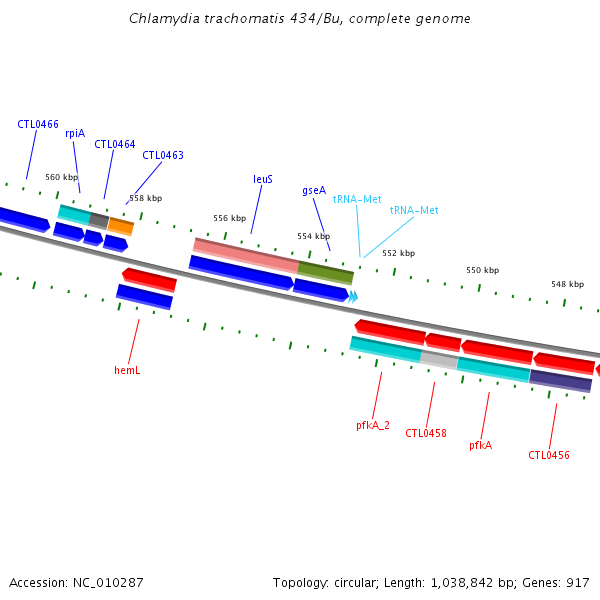 Chlamydia trachomatis 434/Bu, complete genome

CTL0466
rpiA
CTL0464
CTL0463
560 kbp
558 kbp
leuS
gseA
tRNA-Met
tRNA-Met
556 kbp
554 kbp
552 kbp
550 kbp
548 kbp

hemL

pfkA_2
CTL0458
pfkA
CTL0456

Accession: NC_010287

Topology: circular; Length: 1,038,842 bp; Genes: 917